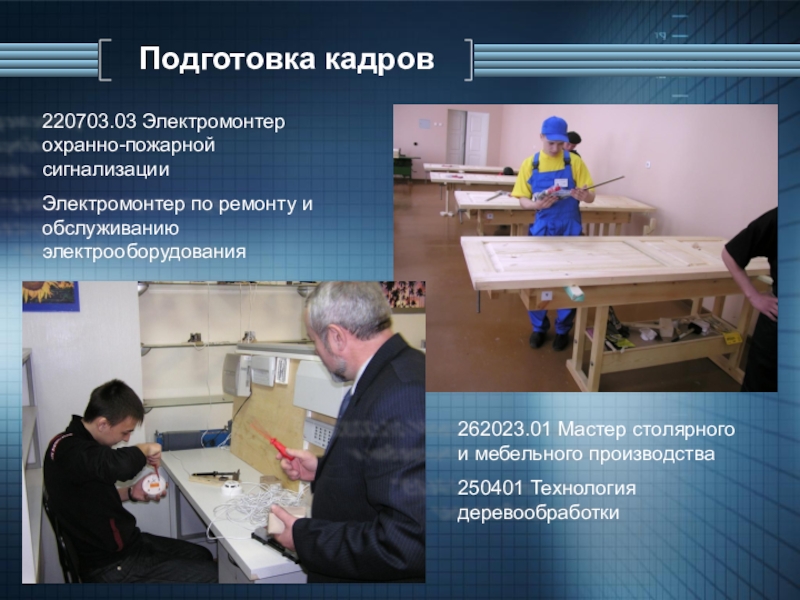 Подготовка кадров

220703.03 Электромонтер охранно-пожарной сигнализации

Электромонтер по ремонту и обслуживанию электрооборудования

262023.01 Мастер столярного и мебельного производства

250401 Технология деревообработки